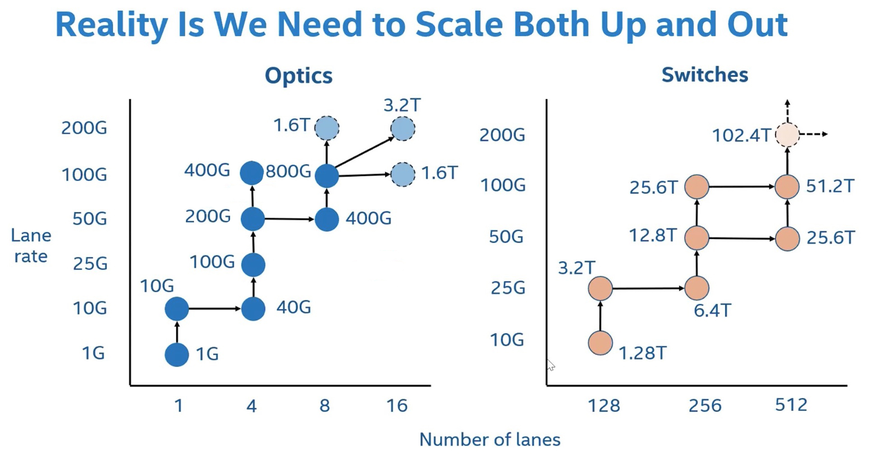 Reality Is We Need to Scale Both Up and Out

Optics

Lane rate

200G
100G
50G
25G
10G
1G

1.6T
3.2T
400G
800G
1.6T
200G
400G
100G
10G
40G
1G

1
4
8
16

Switches

200G
100G
50G
25G
10G

102.4T
25.6T
51.2T
12.8T
25.6T
3.2T
6.4T
1.28T

128
256
512

Number of lanes